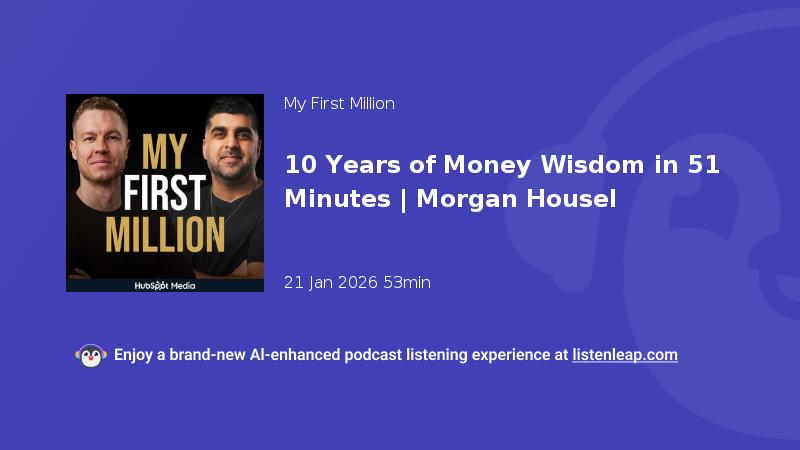 MY FIRST MILLION

HubSpot Media

My First Million

10 Years of Money Wisdom in 51 Minutes | Morgan Housel

21 Jan 2026 53min

Enjoy a brand-new AI-enhanced podcast listening experience at listenleap.com